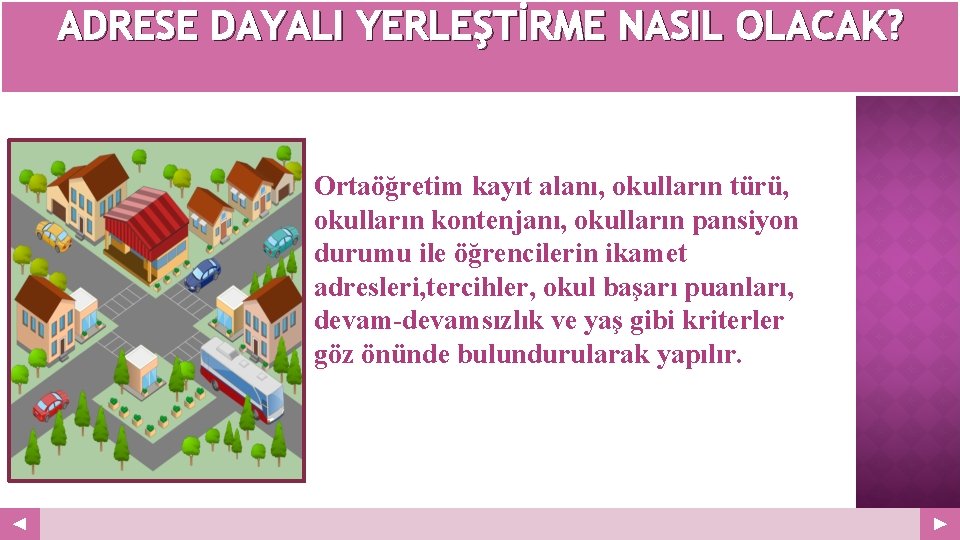 ADRESE DAYALI YERLEŞTİRME NASIL OLACAK?

Ortaöğretim kayıt alanı, okulların türü, okulların kontenjanı, okulların pansiyon durumu ile öğrencilerin ikamet adresleri,tercihler, okul başarı puanları, devam-devamsızlık ve yaş gibi kriterler göz önünde bulundurularak yapılır.